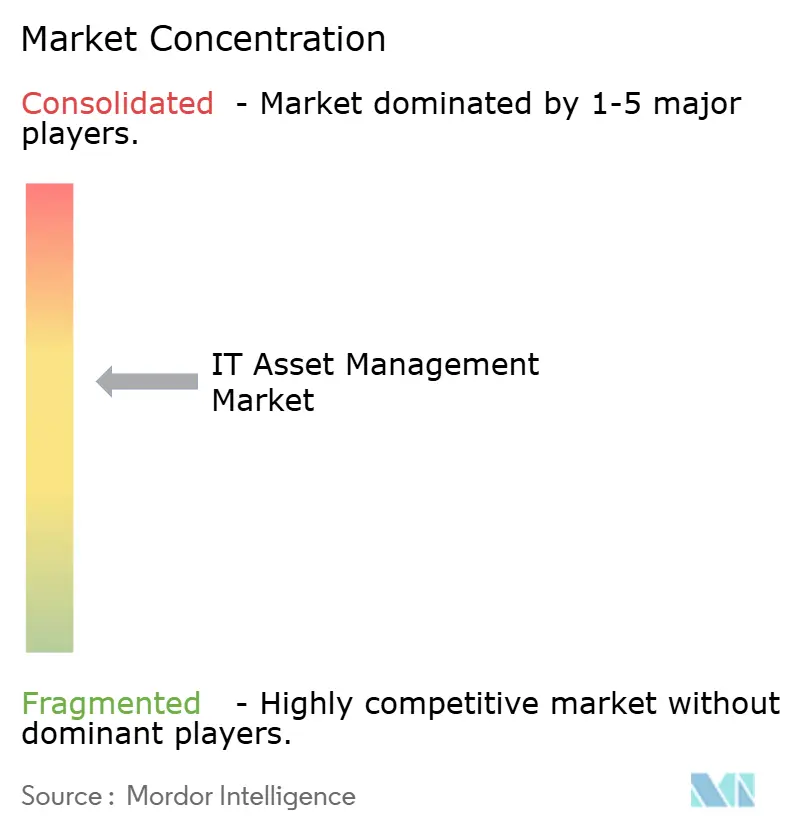 Market Concentration

Consolidated - Market dominated by 1-5 major players.

IT Asset Management Market

Fragmented - Highly competitive market without dominant players.

Source : Mordor Intelligence